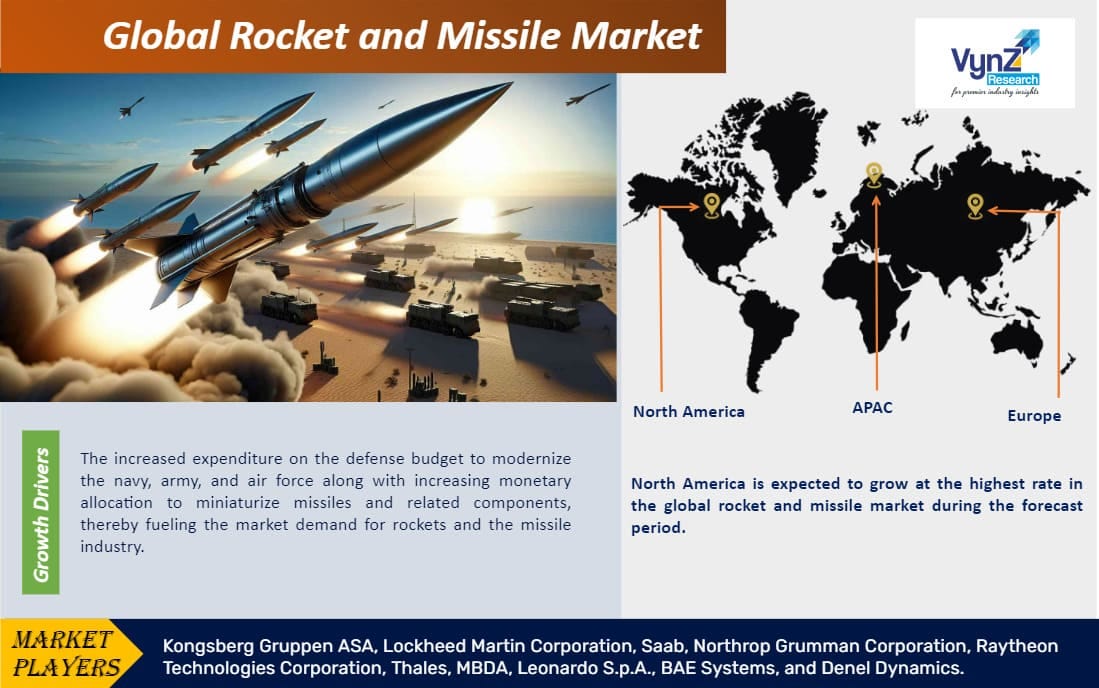 Global Rocket and Missile Market

VynZ Research
for premier industry insights

North America

APAC

Europe

Growth Drivers

The increased expenditure on the defense budget to modernize the navy, army, and air force along with increasing monetary allocation to miniaturize missiles and related components, thereby fueling the market demand for rockets and the missile industry.

North America is expected to grow at the highest rate in the global rocket and missile market during the forecast period.

MARKET PLAYERS

Kongsberg Gruppen ASA, Lockheed Martin Corporation, Saab, Northrop Grumman Corporation, Raytheon Technologies Corporation, Thales, MBDA, Leonardo S.p.A., BAE Systems, and Denel Dynamics.